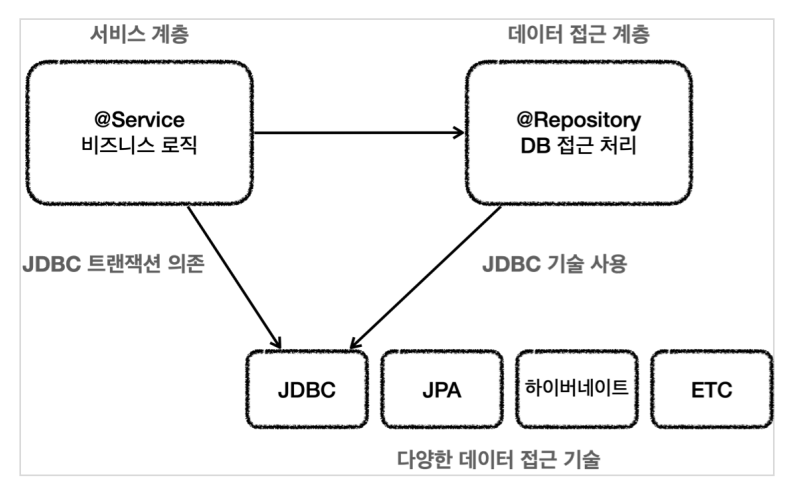 서비스 계층

데이터 접근 계층

@Service
비즈니스 로직

@Repository
DB 접근 처리

JDBC 트랜잭션 의존

JDBC 기술 사용

JDBC

JPA

하이버네이트

ETC

다양한 데이터 접근 기술